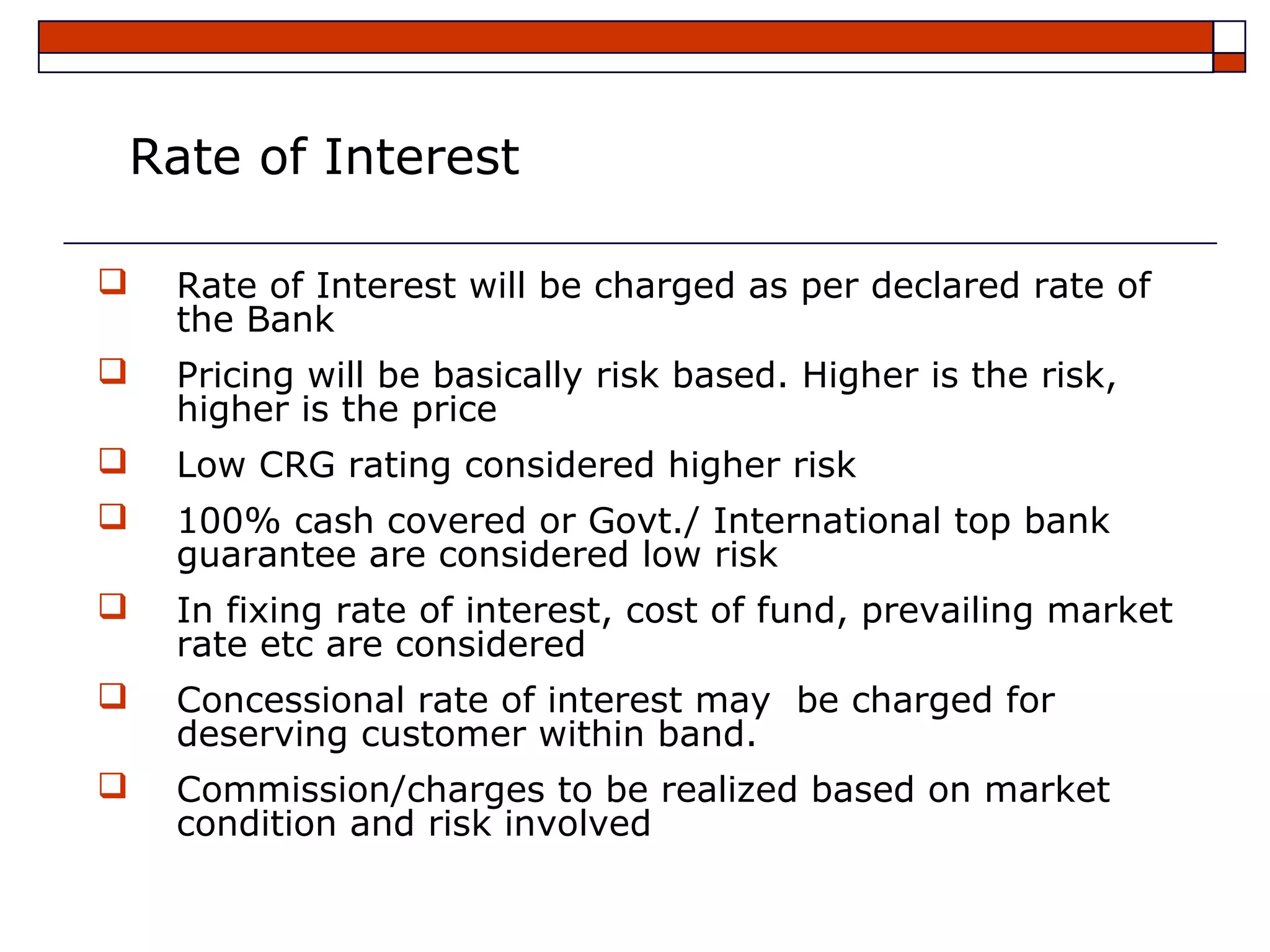 Rate of Interest

❑ Rate of Interest will be charged as per declared rate of the Bank

❑ Pricing will be basically risk based. Higher is the risk, higher is the price

❑ Low CRG rating considered higher risk

❑ 100% cash covered or Govt./ International top bank guarantee are considered low risk

❑ In fixing rate of interest, cost of fund, prevailing market rate etc are considered

❑ Concessional rate of interest may be charged for deserving customer within band.

❑ Commission/charges to be realized based on market condition and risk involved